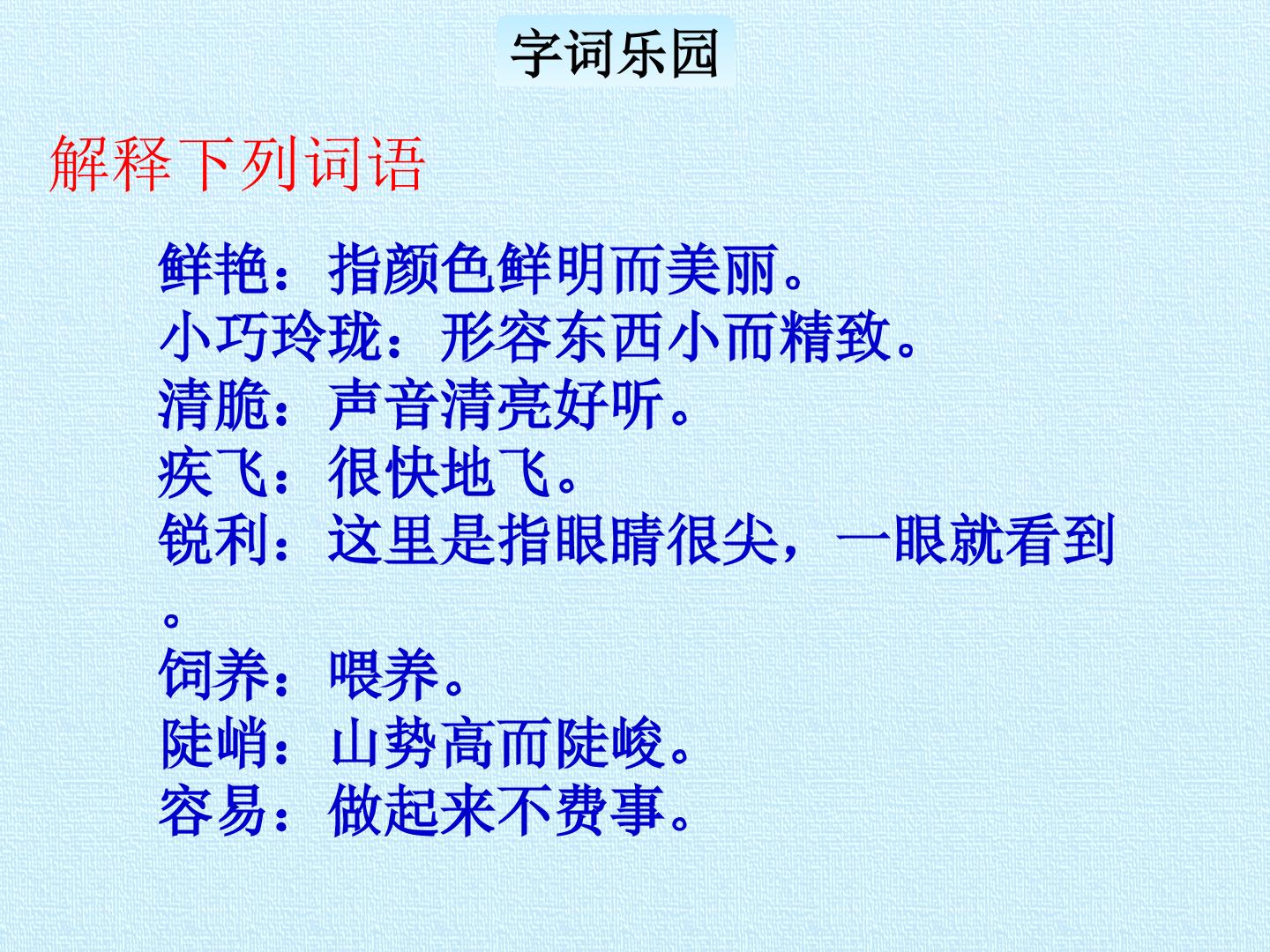 字词乐园

解释下列词语

鲜艳：指颜色鲜明而美丽。
小巧玲珑：形容东西小而精致。
清脆：声音清亮好听。
疾飞：很快地飞。
锐利：这里是指眼睛很尖，一眼就看到。
饲养：喂养。
陡峭：山势高而陡峻。
容易：做起来不费事。